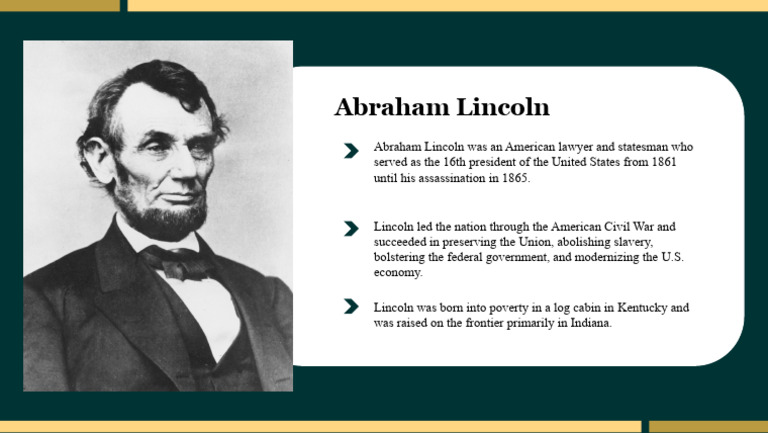 Abraham Lincoln

Abraham Lincoln was an American lawyer and statesman who served as the 16th president of the United States from 1861 until his assassination in 1865.

Lincoln led the nation through the American Civil War and succeeded in preserving the Union, abolishing slavery, bolstering the federal government, and modernizing the U.S. economy.

Lincoln was born into poverty in a log cabin in Kentucky and was raised on the frontier primarily in Indiana.